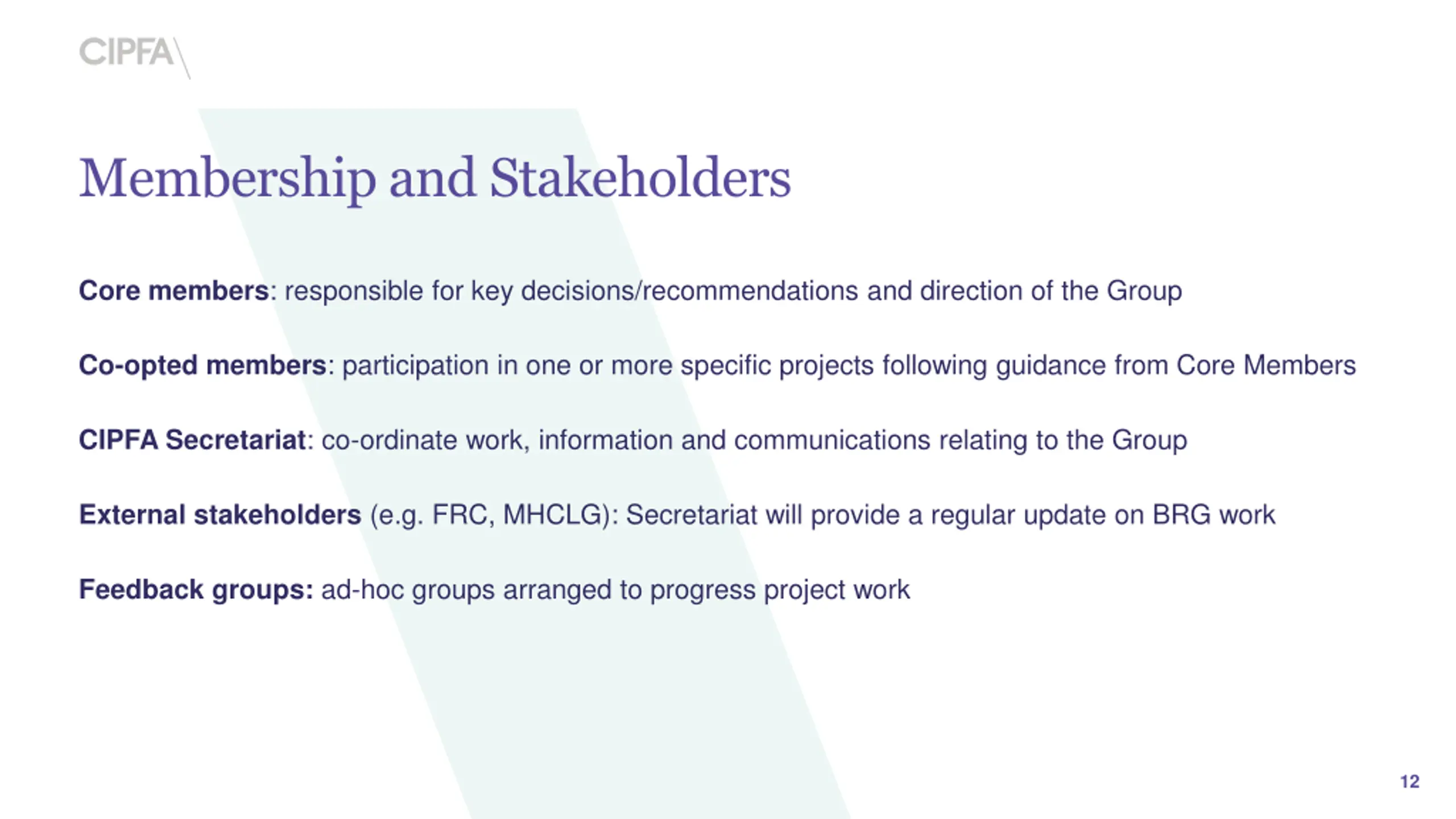 CIPFA

Membership and Stakeholders

Core members: responsible for key decisions/recommendations and direction of the Group

Co-opted members: participation in one or more specific projects following guidance from Core Members

CIPFA Secretariat: co-ordinate work, information and communications relating to the Group

External stakeholders (e.g. FRC, MHCLG): Secretariat will provide a regular update on BRG work

Feedback groups: ad-hoc groups arranged to progress project work

12